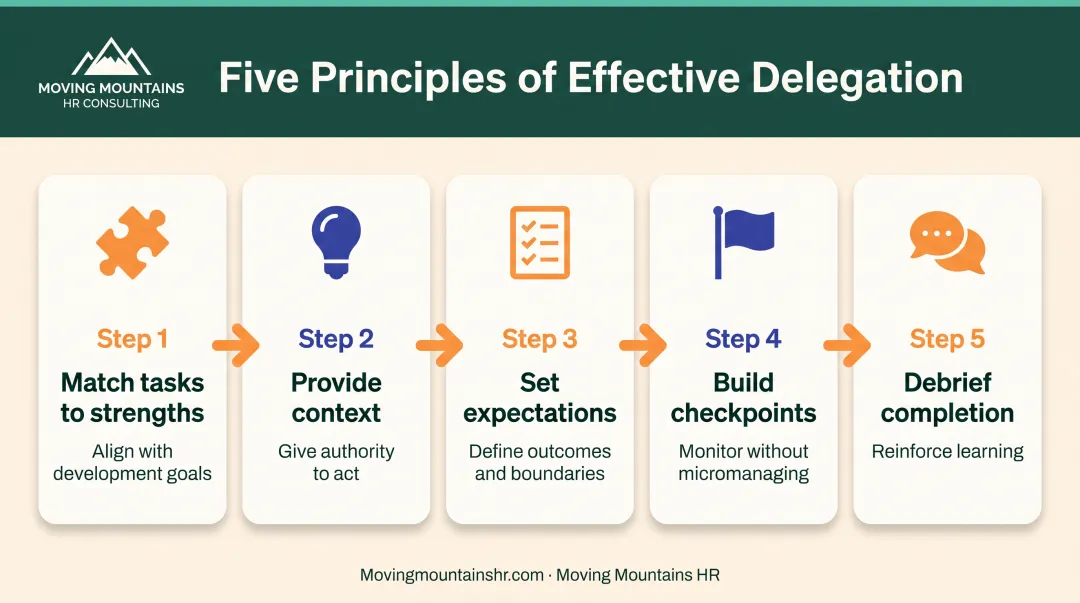 MOVING MOUNTAINS
HR CONSULTING

Five Principles of Effective Delegation

Step 1
Match tasks to strengths
Align with development goals

Step 2
Provide context
Give authority to act

Step 3
Set expectations
Define outcomes and boundaries

Step 4
Build checkpoints
Monitor without micromanaging

Step 5
Debrief completion
Reinforce learning

Movingmountainshr.com · Moving Mountains HR